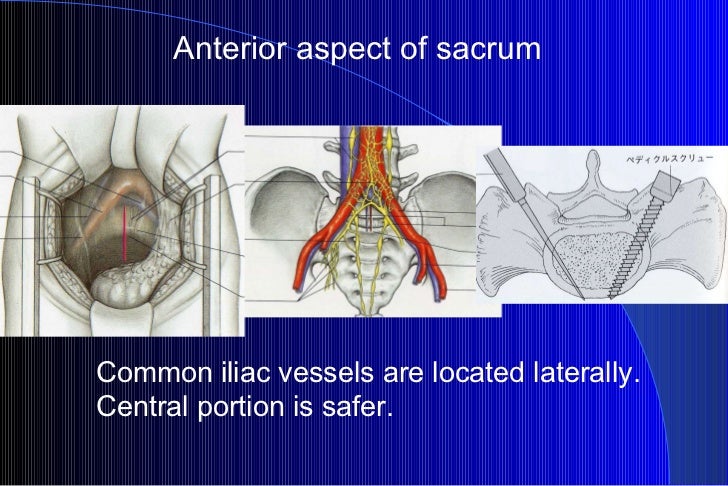 Anterior aspect of sacrum

ペディクルスクリュー

Common iliac vessels are located laterally.
Central portion is safer.